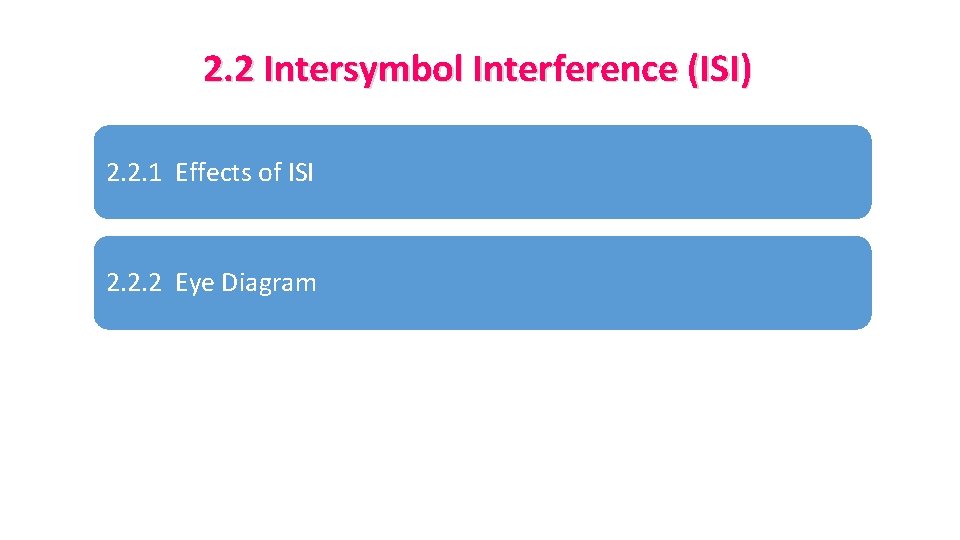 2.2 Intersymbol Interference (ISI)

2.2.1 Effects of ISI

2.2.2 Eye Diagram